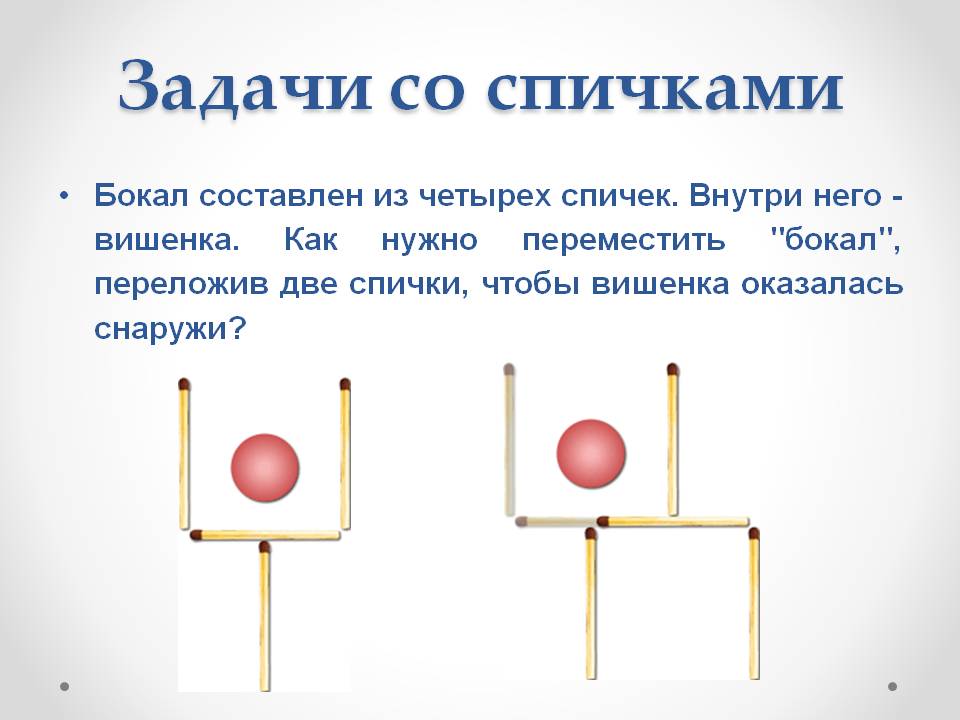 Задачи со спичками

• Бокал составлен из четырех спичек. Внутри него - вишенка. Как нужно переместить "бокал", переложив две спички, чтобы вишенка оказалась снаружи?